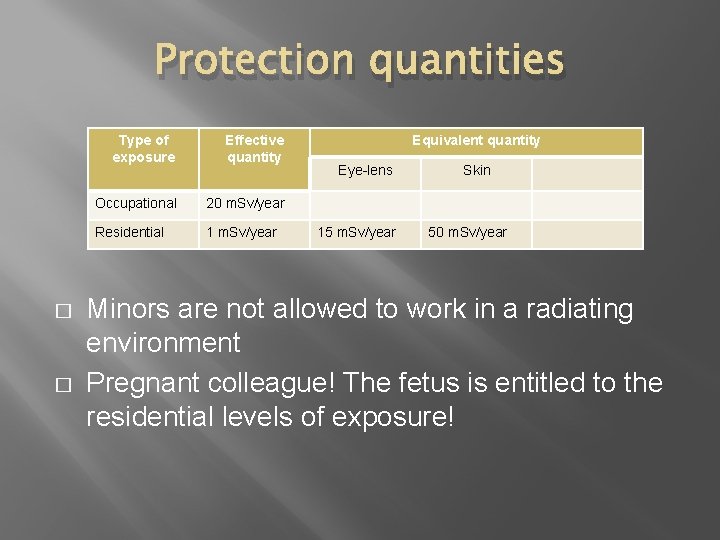 Protection quantities

| Type of exposure | Effective quantity | Equivalent quantity | | |
|---|---|---|---|---|
| | | Eye-lens | Skin | |
| Occupational | 20 mSv/year | | | |
| Residential | 1 mSv/year | 15 mSv/year | 50 mSv/year | |

□ Minors are not allowed to work in a radiating environment

□ Pregnant colleague! The fetus is entitled to the residential levels of exposure!